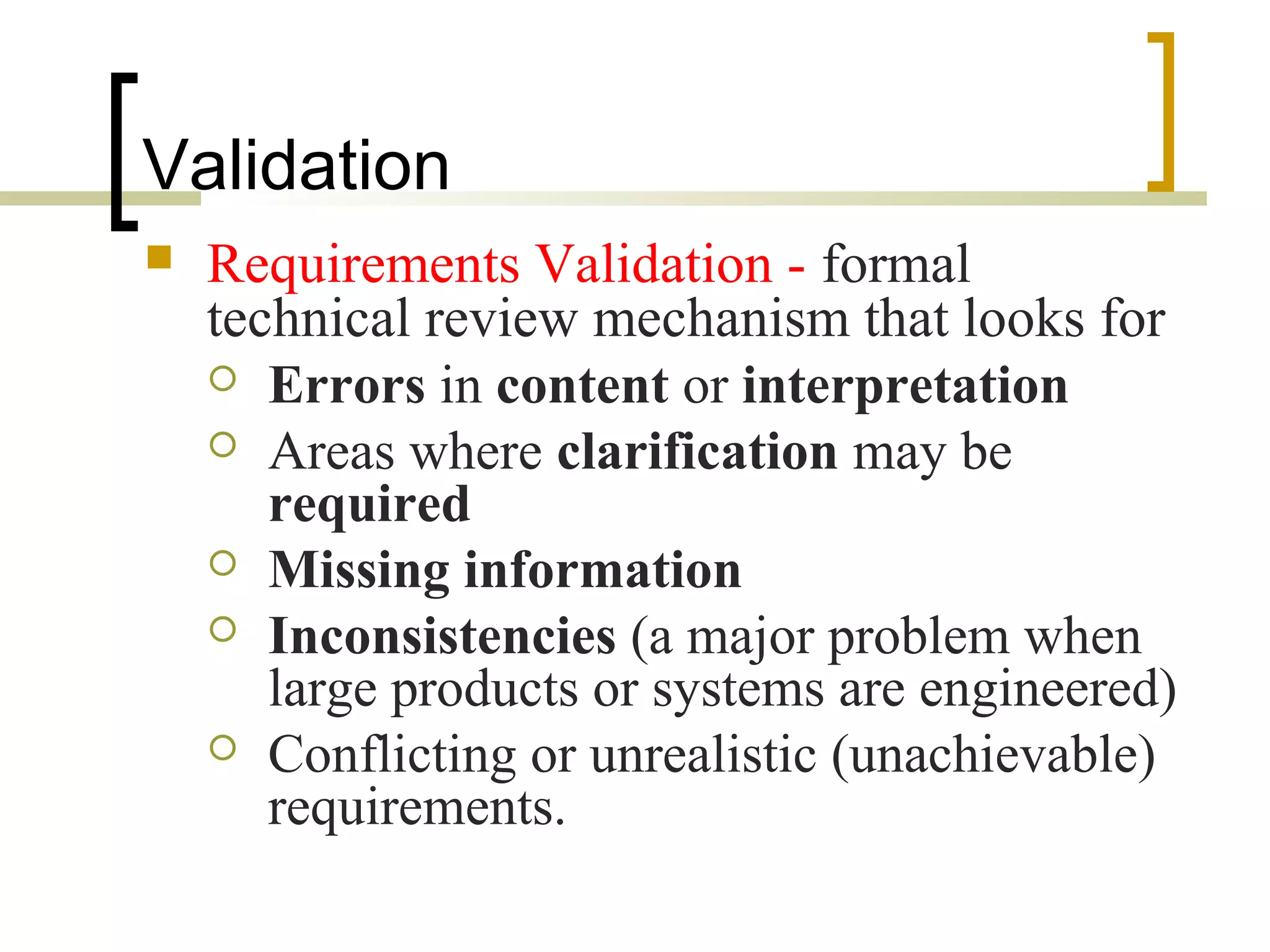 Validation

Requirements Validation - formal technical review mechanism that looks for

Errors in content or interpretation

Areas where clarification may be required

Missing information

Inconsistencies (a major problem when large products or systems are engineered)

Conflicting or unrealistic (unachievable) requirements.